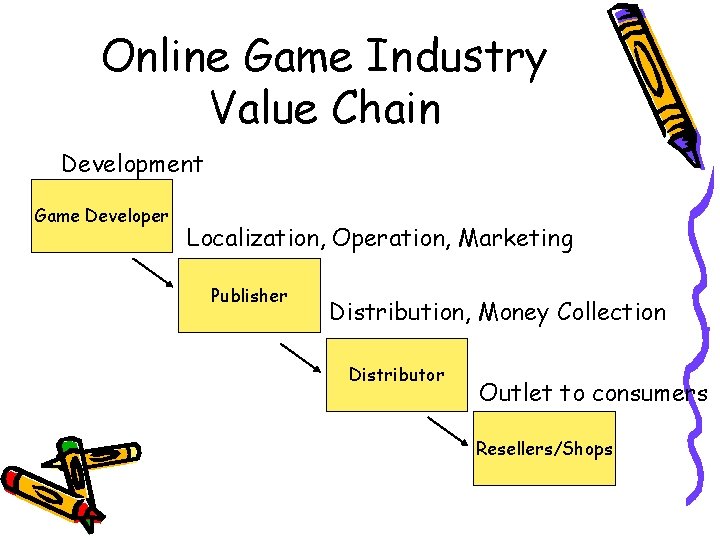 Online Game Industry Value Chain

Development

Game Developer

Localization, Operation, Marketing

Publisher

Distribution, Money Collection

Distributor

Outlet to consumers

Resellers/Shops